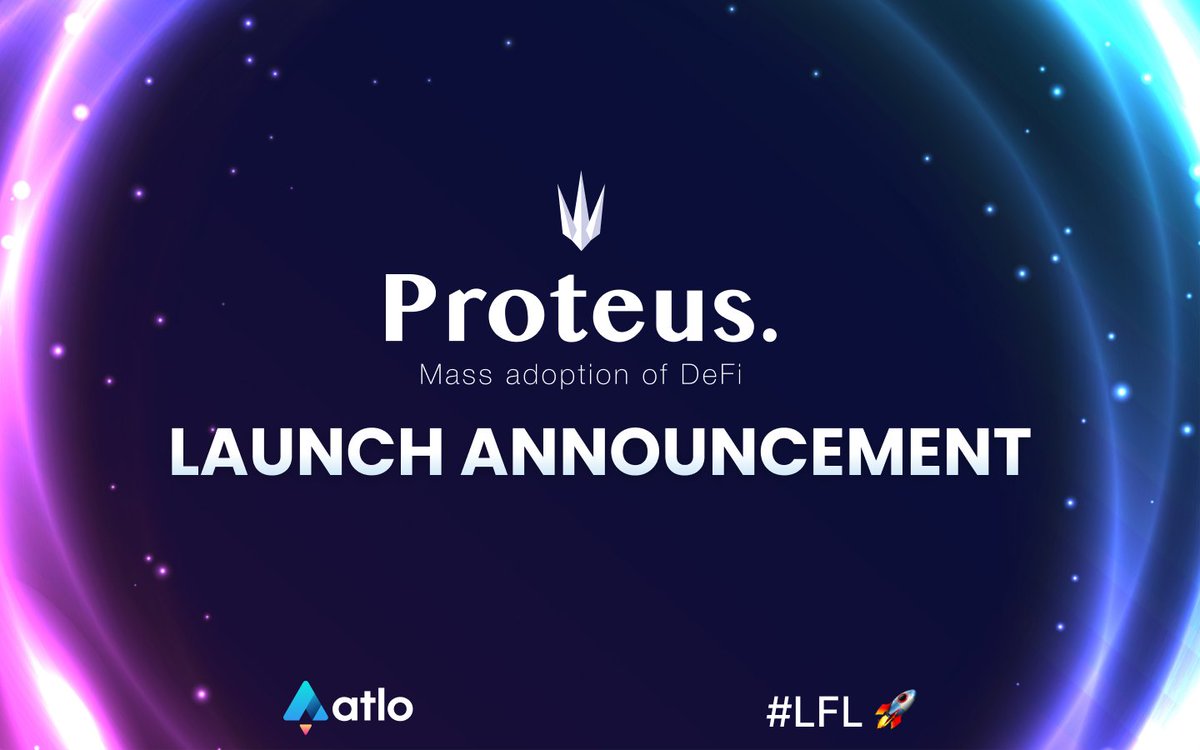 Proteus.
Mass adoption of DeFi

LAUNCH ANNOUNCEMENT

atlo

#LFL 🚀